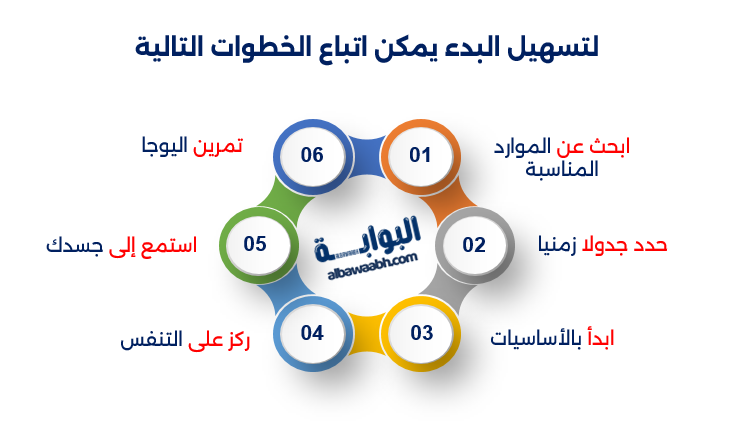 لتسهيل البدء يمكن اتباع الخطوات التالية

01
ابحث عن الموارد المناسبة

02
حدد جدولا زمنيا

03
ابدأ بالأساسيات

04
ركز على التنفس

05
استمع إلى جسدك

06
تمرين اليوجا

البوابة
albawaabh.com